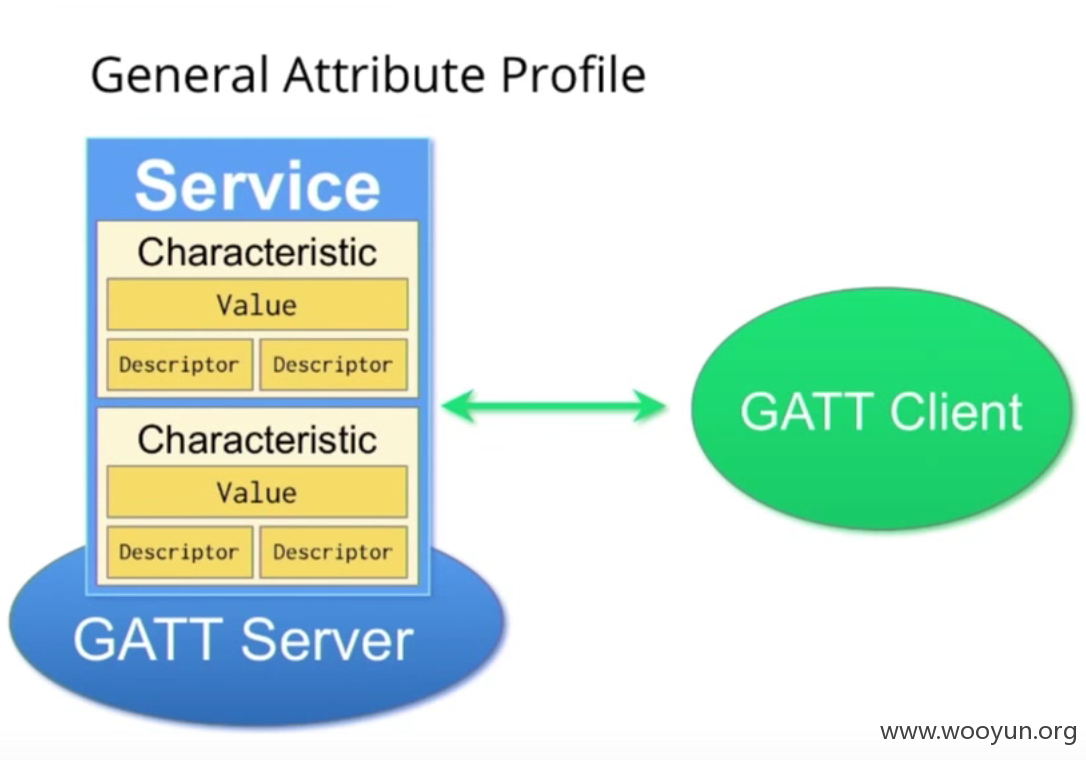 General Attribute Profile

Service

Characteristic

Value

Descriptor

Descriptor

Characteristic

Value

Descriptor

Descriptor

GATT Server

GATT Client

www.wooyun.org